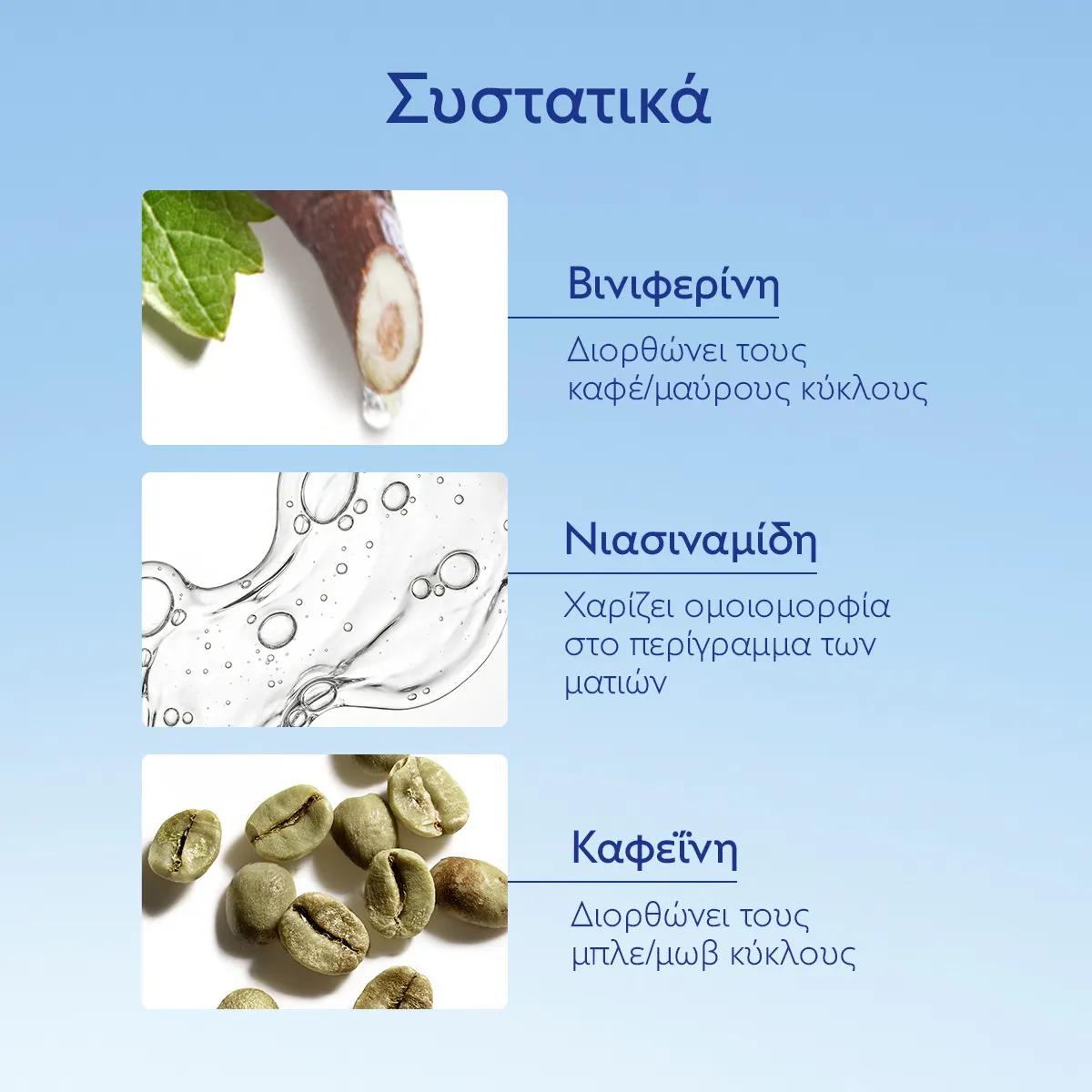 Συστατικά

Βινιφερίνη

Διορθώνει τους καφέ/μαύρους κύκλους

Νιασιναμίδη

Χαρίζει ομοιομορφία στο περίγραμμα των ματιών

Καφεΐνη

Διορθώνει τους μπλε/μωβ κύκλους